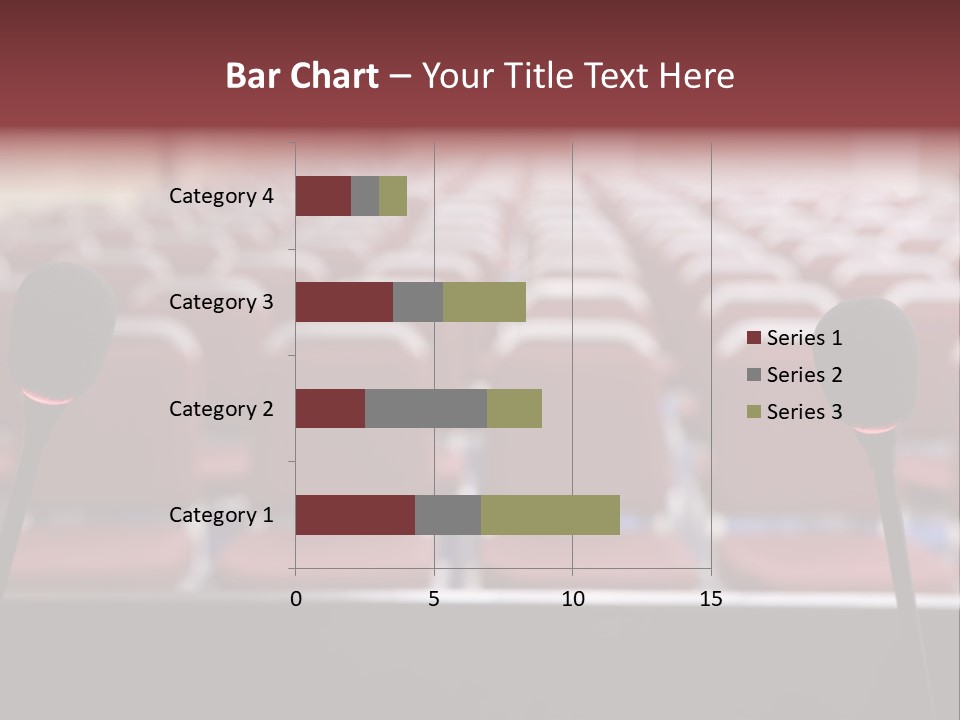 Bar Chart – Your Title Text Here

Category 4
Category 3
Category 2
Category 1

0
5
10
15

Series 1
Series 2
Series 3